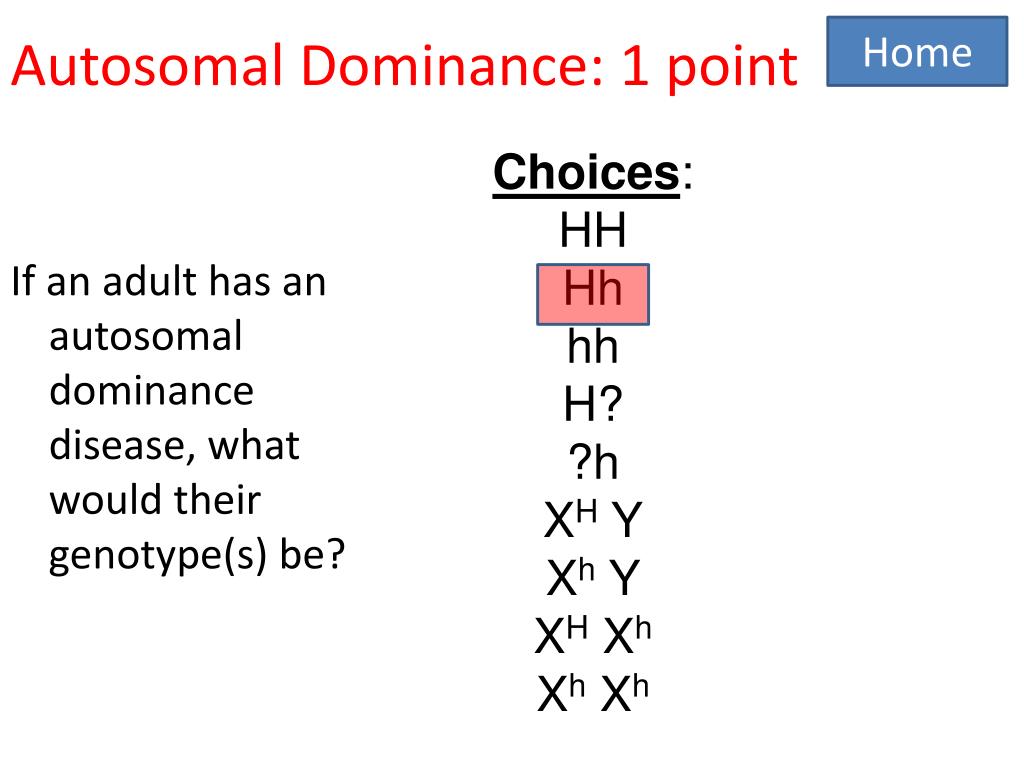 Autosomal Dominance: 1 point

Home

If an adult has an autosomal dominance disease, what would their genotype(s) be?

Choices:
HH
Hh
hh
H?
?h
$X^H$ Y
$X^h$ Y
$X^H$ $X^h$
$X^h$ $X^h$